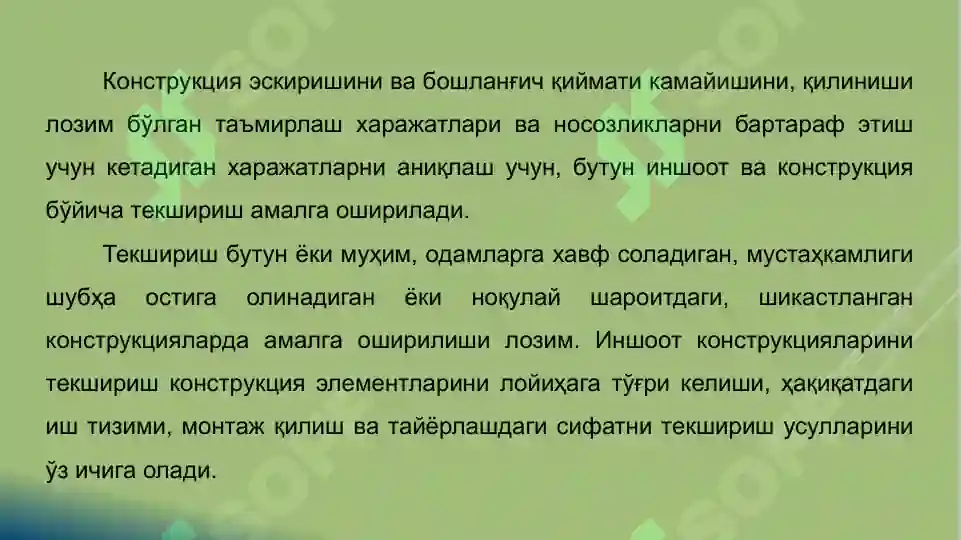 Конструкция эскиришини ва бошланғич қиймати камайишини, қилиниши лозим бўлган таъмирлаш харажатлари ва носозликларни бартараф этиш учун кетадиган харажатларни аниқлаш учун, бутун иншоот ва конструкция бўйича текшириш амалга оширилади.

Текшириш бутун ёки муҳим, одамларга хавф соладиган, мустаҳкамлиги шубҳа остига олинадиган ёки ноқулай шароитдаги, шикастланган конструкцияларда амалга оширилиши лозим. Иншоот конструкцияларини текшириш конструкция элементларини лойиҳага тўғри келиши, ҳақиқатдаги иш тизими, монтаж қилиш ва тайёрлашдаги сифатни текшириш усулларини ўз ичига олади.